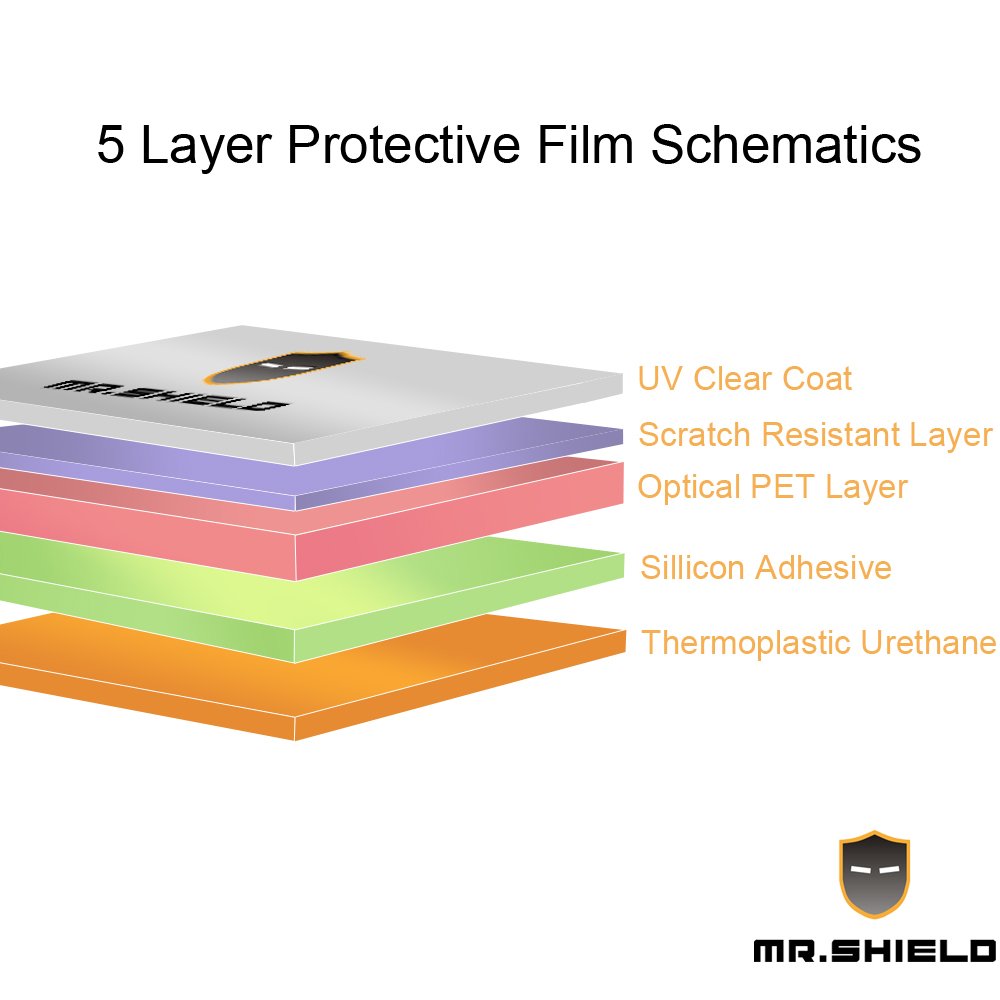 5 Layer Protective Film Schematics

MR.SHIELD

UV Clear Coat

Scratch Resistant Layer

Optical PET Layer

Sillicon Adhesive

Thermoplastic Urethane

MR.SHIELD